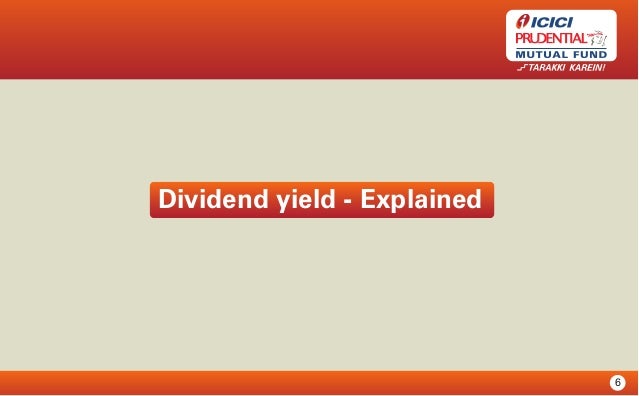 ICICI PRUDENTIAL MUTUAL FUND
TARAKKI KAREIN!

Dividend yield - Explained

6